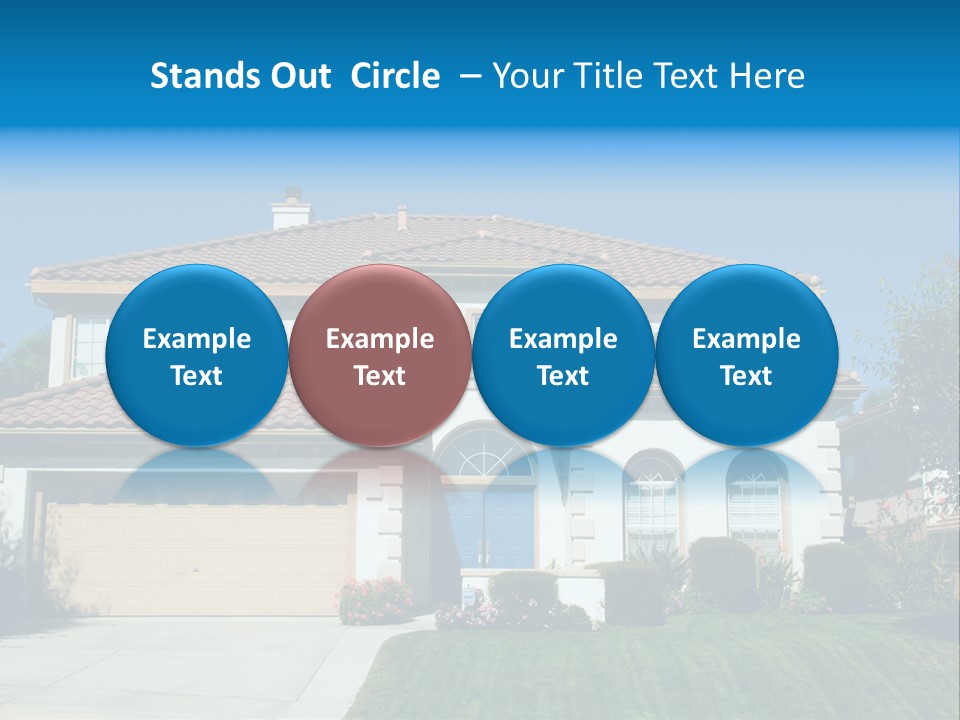 Stands Out Circle – Your Title Text Here

Example Text

Example Text

Example Text

Example Text